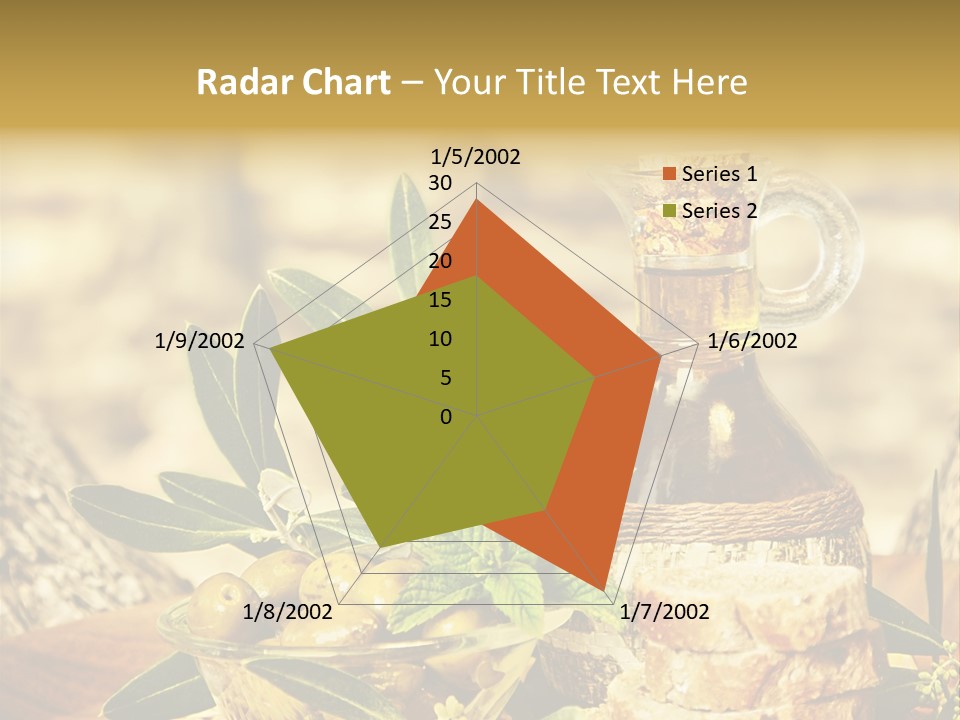 Radar Chart – Your Title Text Here

1/5/2002
30
25
20
15
10
5
0
1/6/2002
1/7/2002
1/8/2002
1/9/2002

Series 1
Series 2